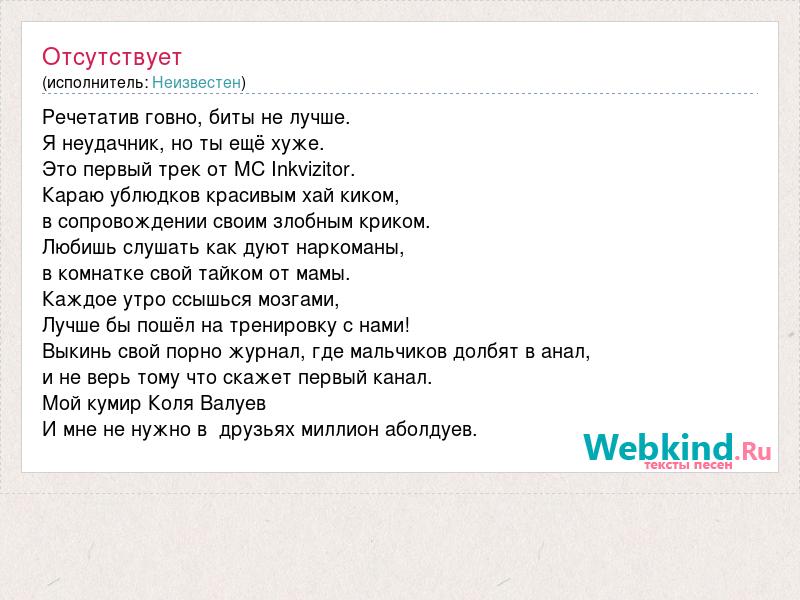 Отсутствует
(исполнитель: Неизвестен)

Речетатив говно, биты не лучше.
Я неудачник, но ты ещё хуже.
Это первый трек от MC Inkvizitor.
Караю ублюдков красивым хай киком,
в сопровождении своим злобным криком.
Любишь слушать как дуют наркоманы,
в комнатке свой тайком от мамы.
Каждое утро ссышься мозгами,
Лучше бы пошёл на тренировку с нами!
Выкинь свой порно журнал, где мальчиков долбят в анал,
и не верь тому что скажет первый канал.
Мой кумир Коля Валуев
И мне не нужно в друзьях миллион аболдуев.

Webkind.Ru
тексты песен